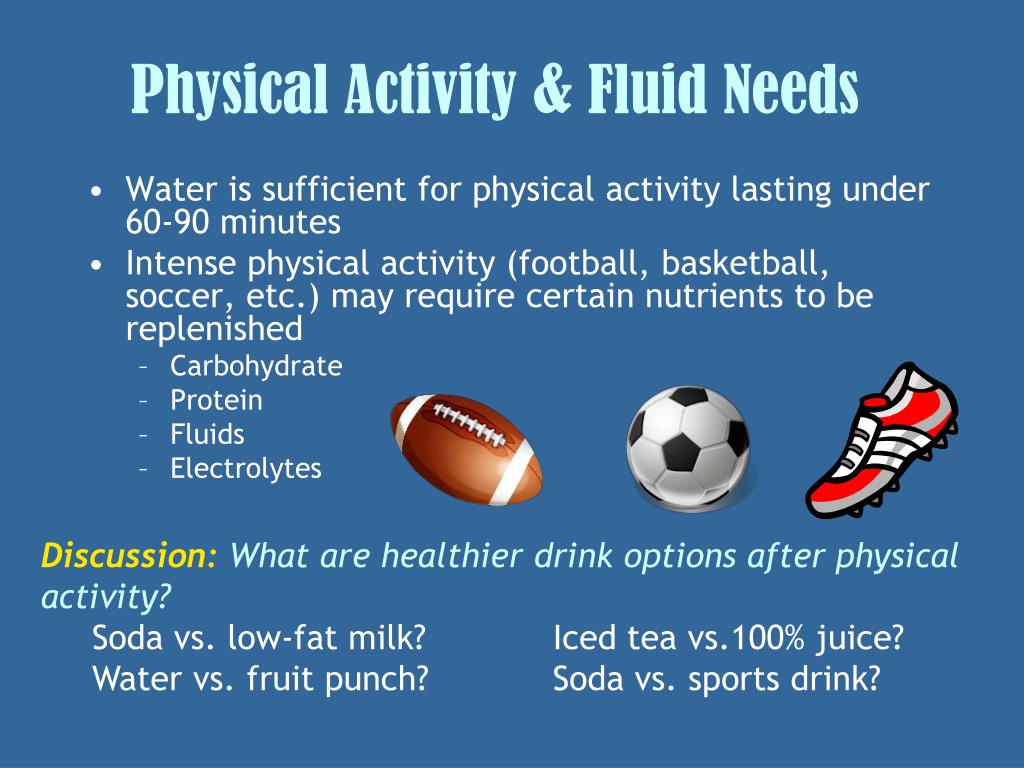 Physical Activity & Fluid Needs

• Water is sufficient for physical activity lasting under 60-90 minutes
• Intense physical activity (football, basketball, soccer, etc.) may require certain nutrients to be replenished
– Carbohydrate
– Protein
– Fluids
– Electrolytes

Discussion: What are healthier drink options after physical activity?
Soda vs. low-fat milk?
Water vs. fruit punch?
Iced tea vs.100% juice?
Soda vs. sports drink?